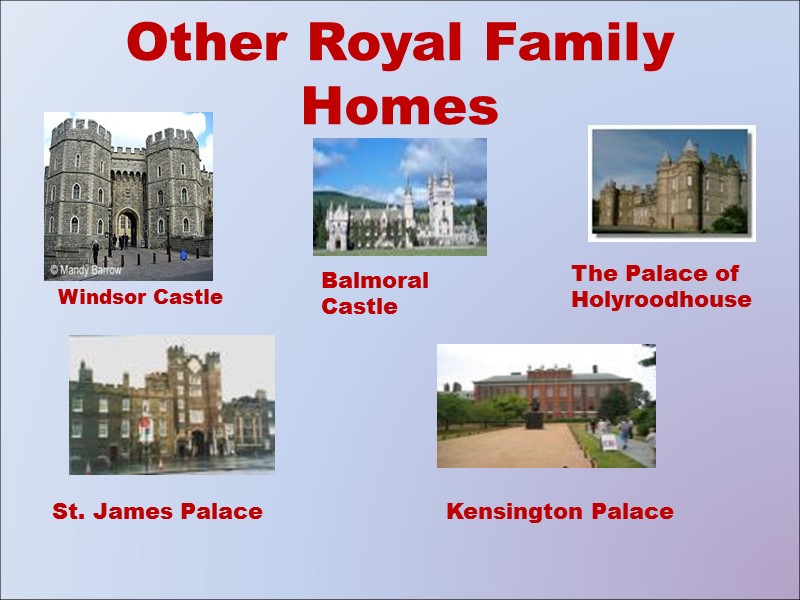 Other Royal Family Homes

© Mandy Barrow

Windsor Castle

Balmoral Castle

The Palace of Holyroodhouse

St. James Palace

Kensington Palace